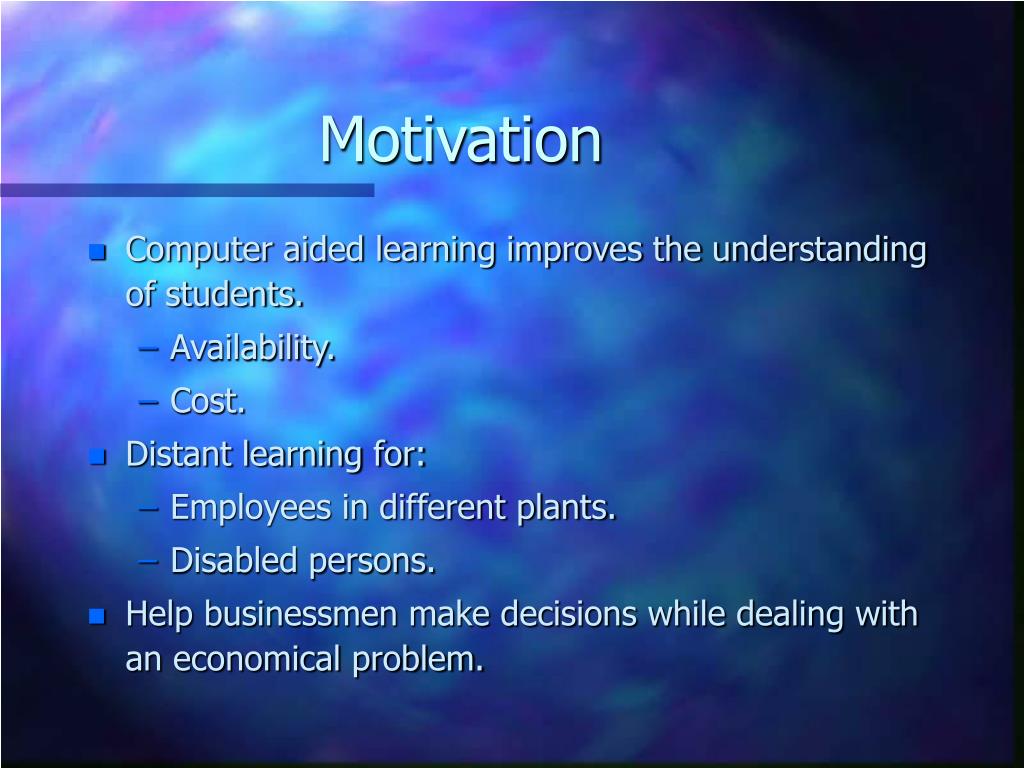 Motivation

- Computer aided learning improves the understanding of students.
  – Availability.
  – Cost.
- Distant learning for:
  – Employees in different plants.
  – Disabled persons.
- Help businessmen make decisions while dealing with an economical problem.